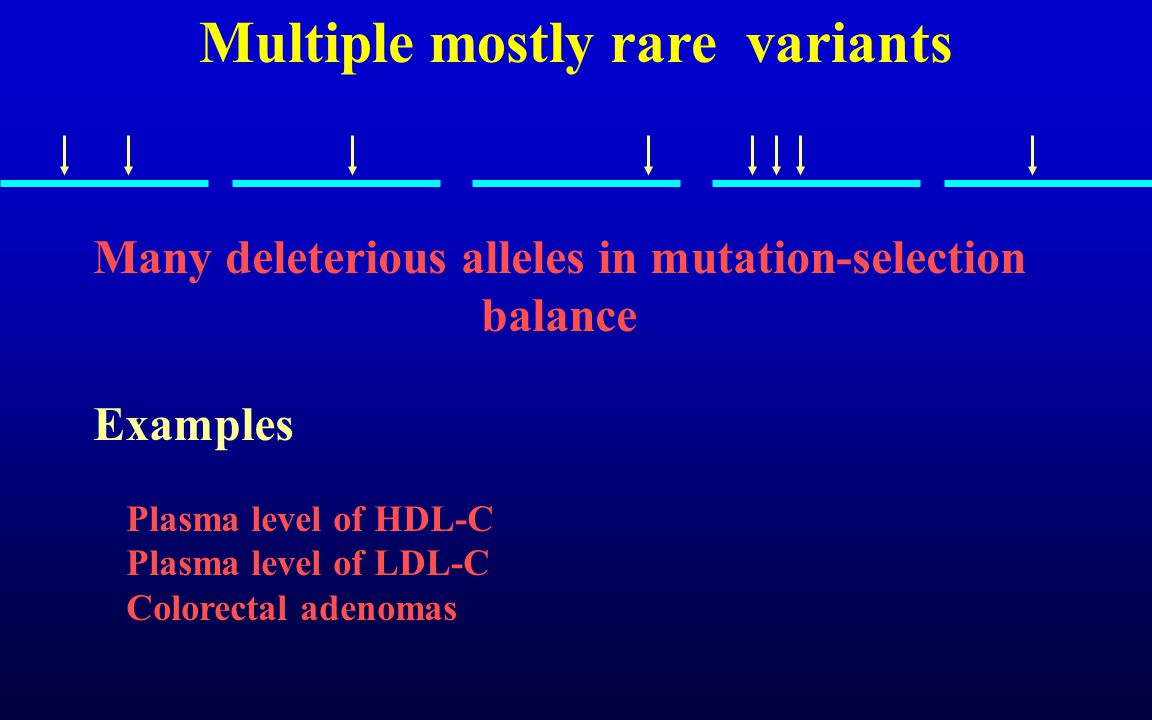 Multiple mostly rare variants

Many deleterious alleles in mutation-selection balance

Examples

Plasma level of HDL-C
Plasma level of LDL-C
Colorectal adenomas